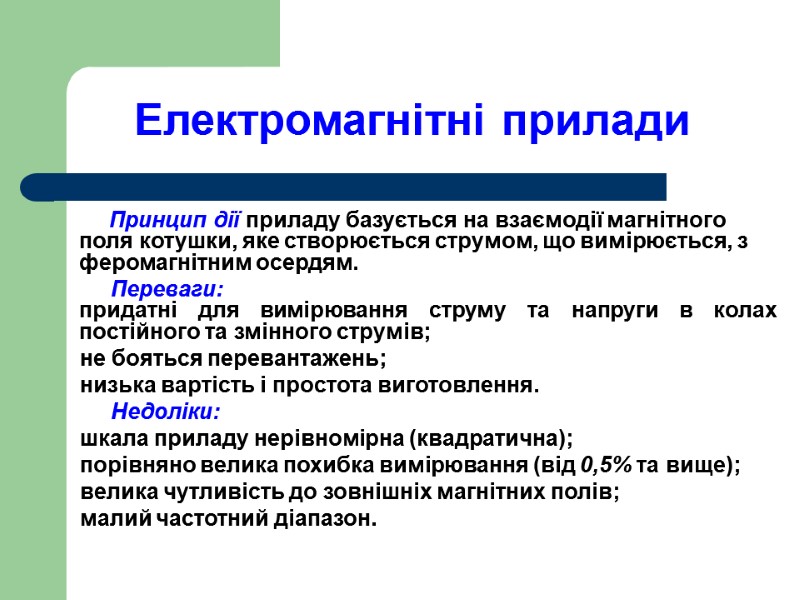 Електромагнітні прилади

Принцип дії приладу базується на взаємодії магнітного поля котушки, яке створюється струмом, що вимірюється, з феромагнітним осердям.

Переваги:
придатні для вимірювання струму та напруги в колах постійного та змінного струмів;
не бояться перевантажень;
низька вартість і простота виготовлення.

Недоліки:
шкала приладу нерівномірна (квадратична);
порівняно велика похибка вимірювання (від 0,5% та вище);
велика чутливість до зовнішніх магнітних полів;
малий частотний діапазон.